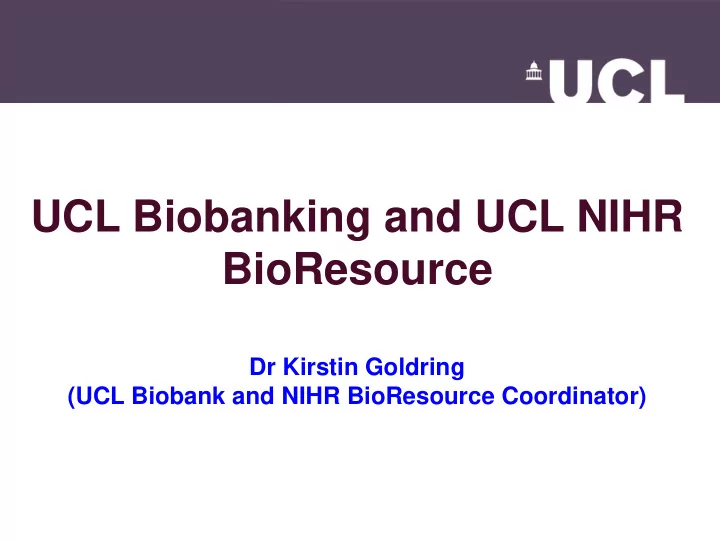 UCL

UCL Biobanking and UCL NIHR BioResource

Dr Kirstin Goldring
(UCL Biobank and NIHR BioResource Coordinator)